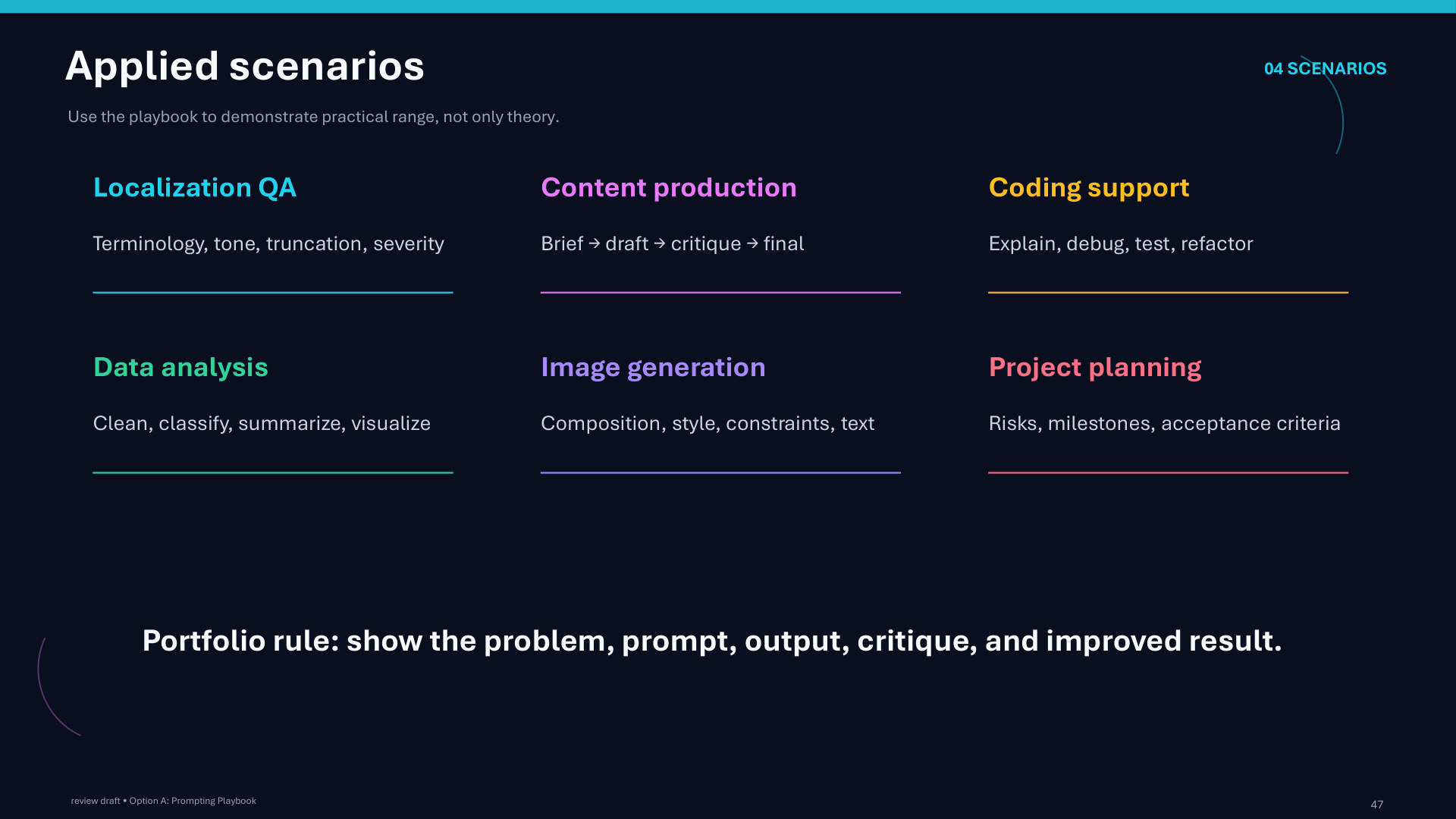 Applied scenarios

04 SCENARIOS

Use the playbook to demonstrate practical range, not only theory.

Localization QA

Terminology, tone, truncation, severity

Content production

Brief → draft → critique → final

Coding support

Explain, debug, test, refactor

Data analysis

Clean, classify, summarize, visualize

Image generation

Composition, style, constraints, text

Project planning

Risks, milestones, acceptance criteria

Portfolio rule: show the problem, prompt, output, critique, and improved result.

review draft • Option A: Prompting Playbook

47